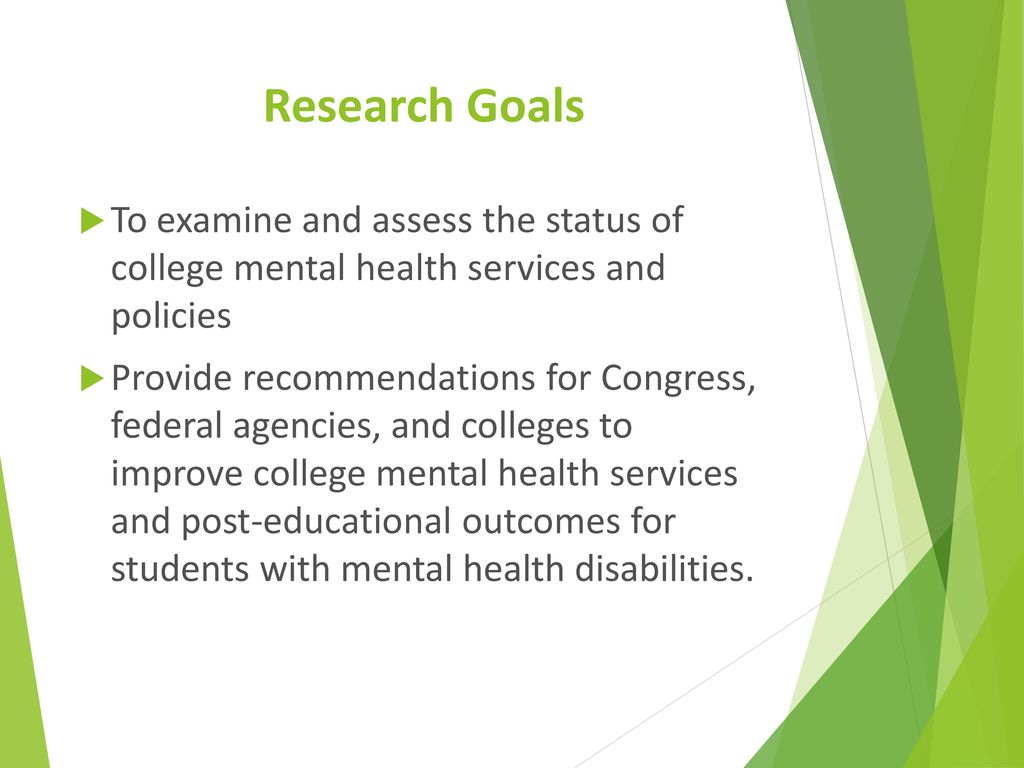 Research Goals

To examine and assess the status of college mental health services and policies

Provide recommendations for Congress, federal agencies, and colleges to improve college mental health services and post-educational outcomes for students with mental health disabilities.